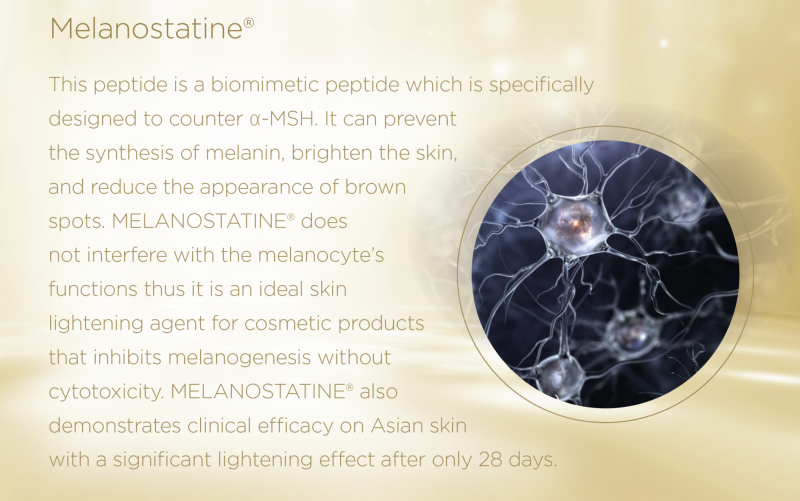 Melanostatine®

This peptide is a biomimetic peptide which is specifically designed to counter α-MSH. It can prevent the synthesis of melanin, brighten the skin, and reduce the appearance of brown spots. MELANOSTATINE® does not interfere with the melanocyte's functions thus it is an ideal skin lightening agent for cosmetic products that inhibits melanogenesis without cytotoxicity. MELANOSTATINE® also demonstrates clinical efficacy on Asian skin with a significant lightening effect after only 28 days.